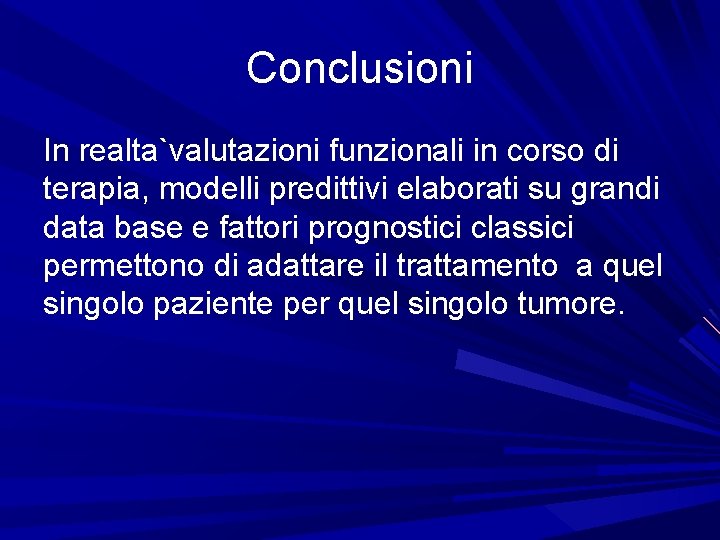 Conclusioni

In realta`valutazioni funzionali in corso di terapia, modelli predittivi elaborati su grandi data base e fattori prognostici classici permettono di adattare il trattamento  a quel singolo paziente per quel singolo tumore.